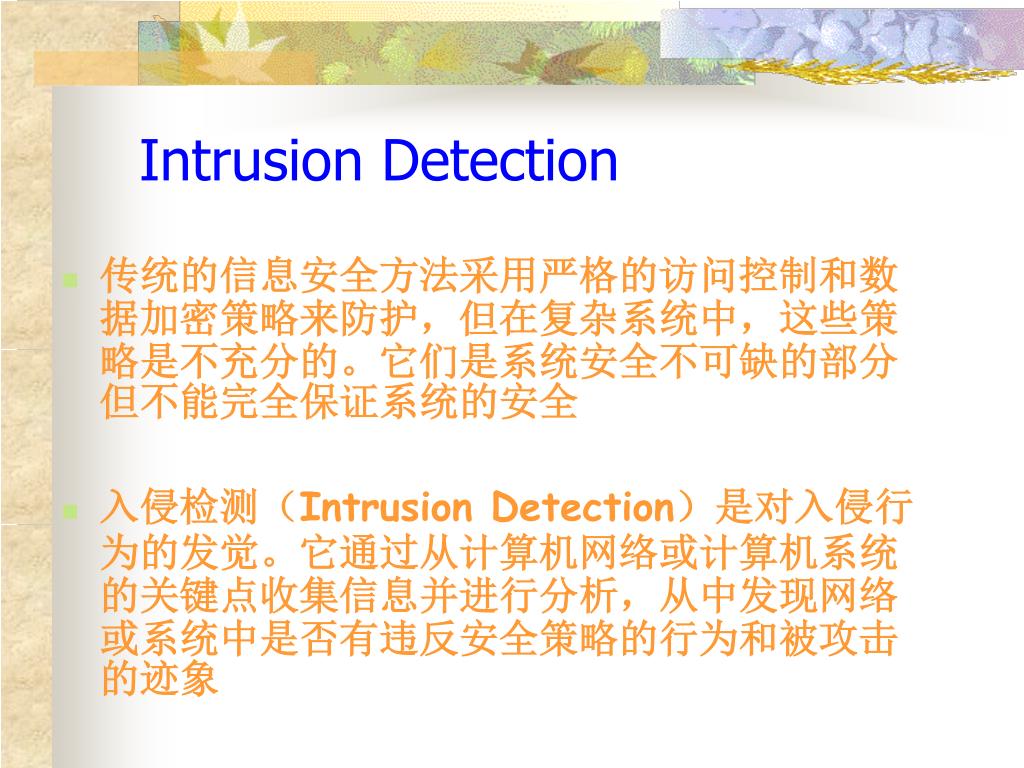 Intrusion Detection

传统的信息安全方法采用严格的访问控制和数据加密策略来防护，但在复杂系统中，这些策略是不充分的。它们是系统安全不可缺的部分但不能完全保证系统的安全

入侵检测（Intrusion Detection）是对入侵行为的发觉。它通过从计算机网络或计算机系统的关键点收集信息并进行分析，从中发现网络或系统中是否有违反安全策略的行为和被攻击的迹象